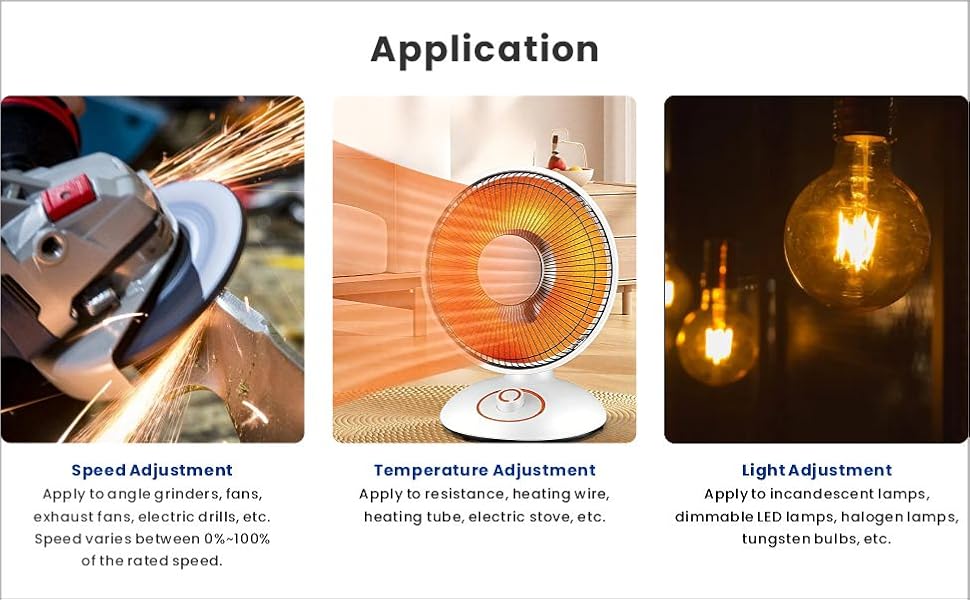 Application

Speed Adjustment
Apply to angle grinders, fans, exhaust fans, electric drills, etc. Speed varies between 0%~100% of the rated speed.

Temperature Adjustment
Apply to resistance, heating wire, heating tube, electric stove, etc.

Light Adjustment
Apply to incandescent lamps, dimmable LED lamps, halogen lamps, tungsten bulbs, etc.